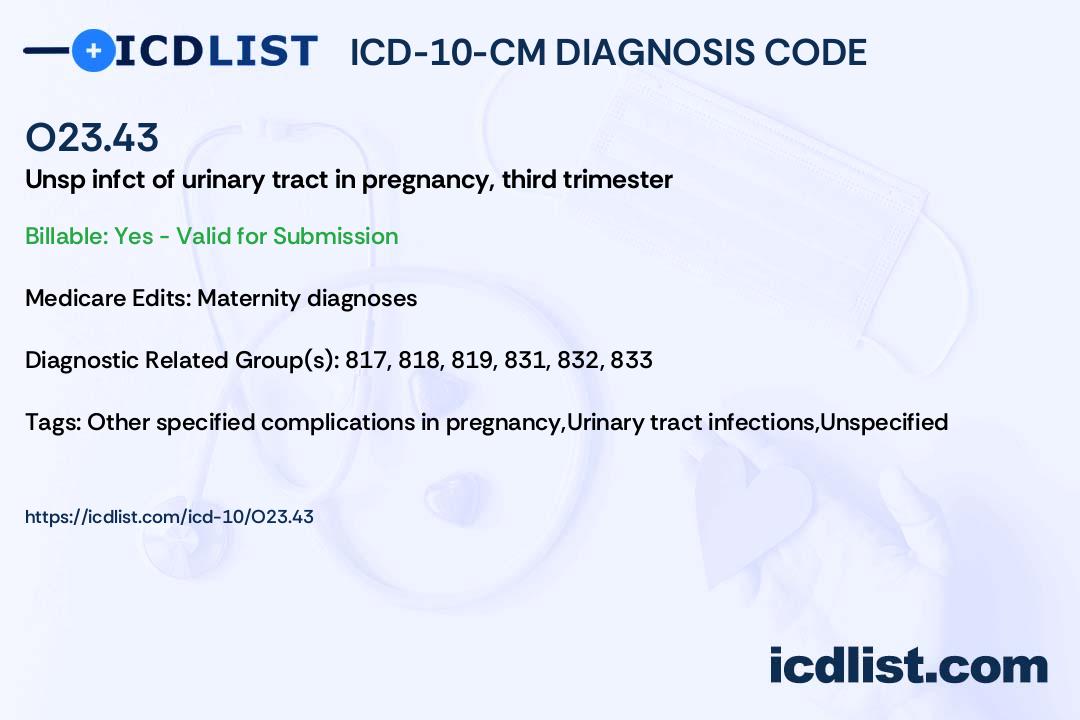 ICDLIST ICD-10-CM DIAGNOSIS CODE

O23.43

Unsp infct of urinary tract in pregnancy, third trimester

Billable: Yes - Valid for Submission

Medicare Edits: Maternity diagnoses

Diagnostic Related Group(s): 817, 818, 819, 831, 832, 833

Tags: Other specified complications in pregnancy,Urinary tract infections,Unspecified

https://icdlist.com/icd-10/O23.43

icdlist.com